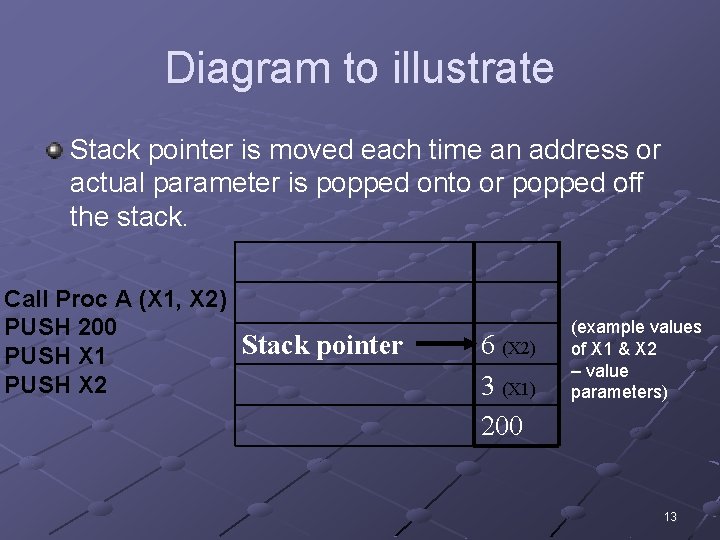 Diagram to illustrate

Stack pointer is moved each time an address or actual parameter is popped onto or popped off the stack.

Call Proc A (X1, X2)
PUSH 200
PUSH X1
PUSH X2

| | |
|---|---|
| | |
| | |
| Stack pointer | 6 (X2) |
| | 3 (X1) |
| | 200 |

(example values of X1 & X2 – value parameters)

13